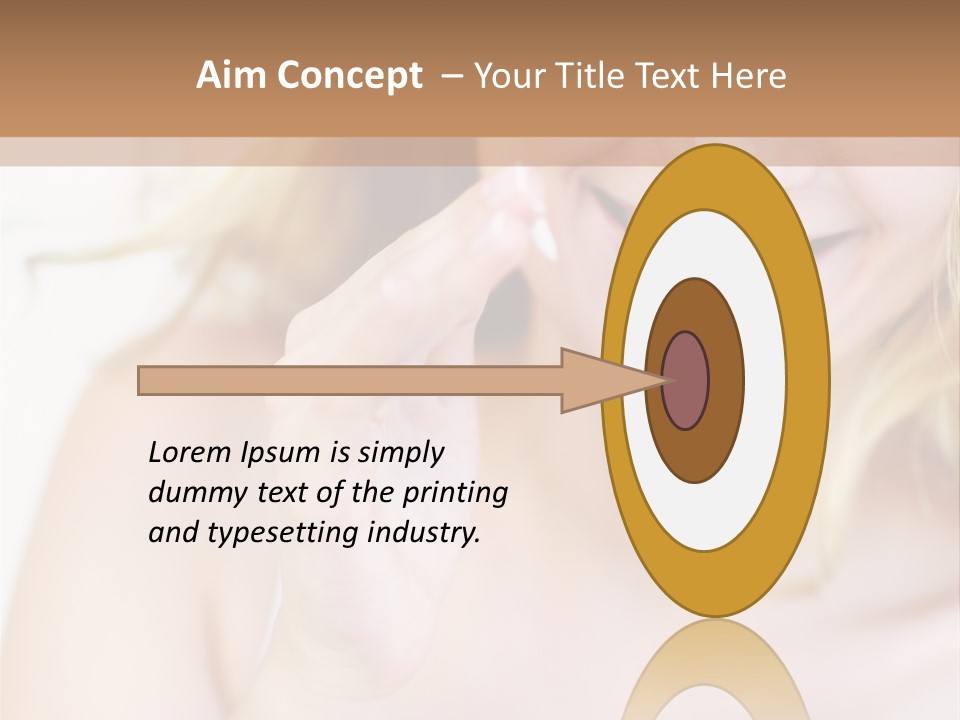 Aim Concept – Your Title Text Here

Lorem Ipsum is simply dummy text of the printing and typesetting industry.